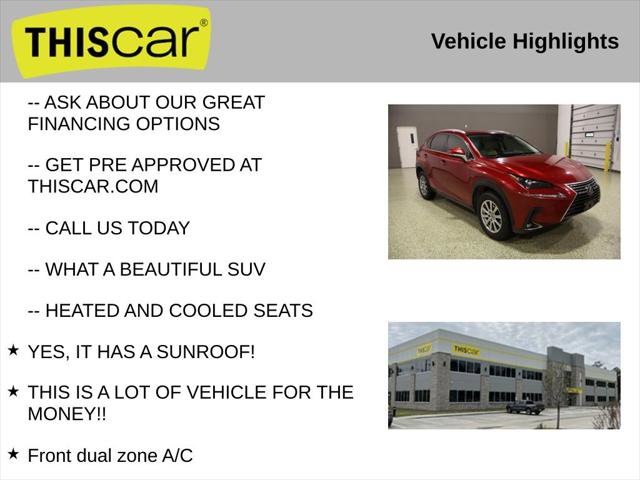 THIScar®

Vehicle Highlights

-- ASK ABOUT OUR GREAT FINANCING OPTIONS

-- GET PRE APPROVED AT THISCAR.COM

-- CALL US TODAY

-- WHAT A BEAUTIFUL SUV

-- HEATED AND COOLED SEATS

★ YES, IT HAS A SUNROOF!

★ THIS IS A LOT OF VEHICLE FOR THE MONEY!!

★ Front dual zone A/C

THIScar

THIScar